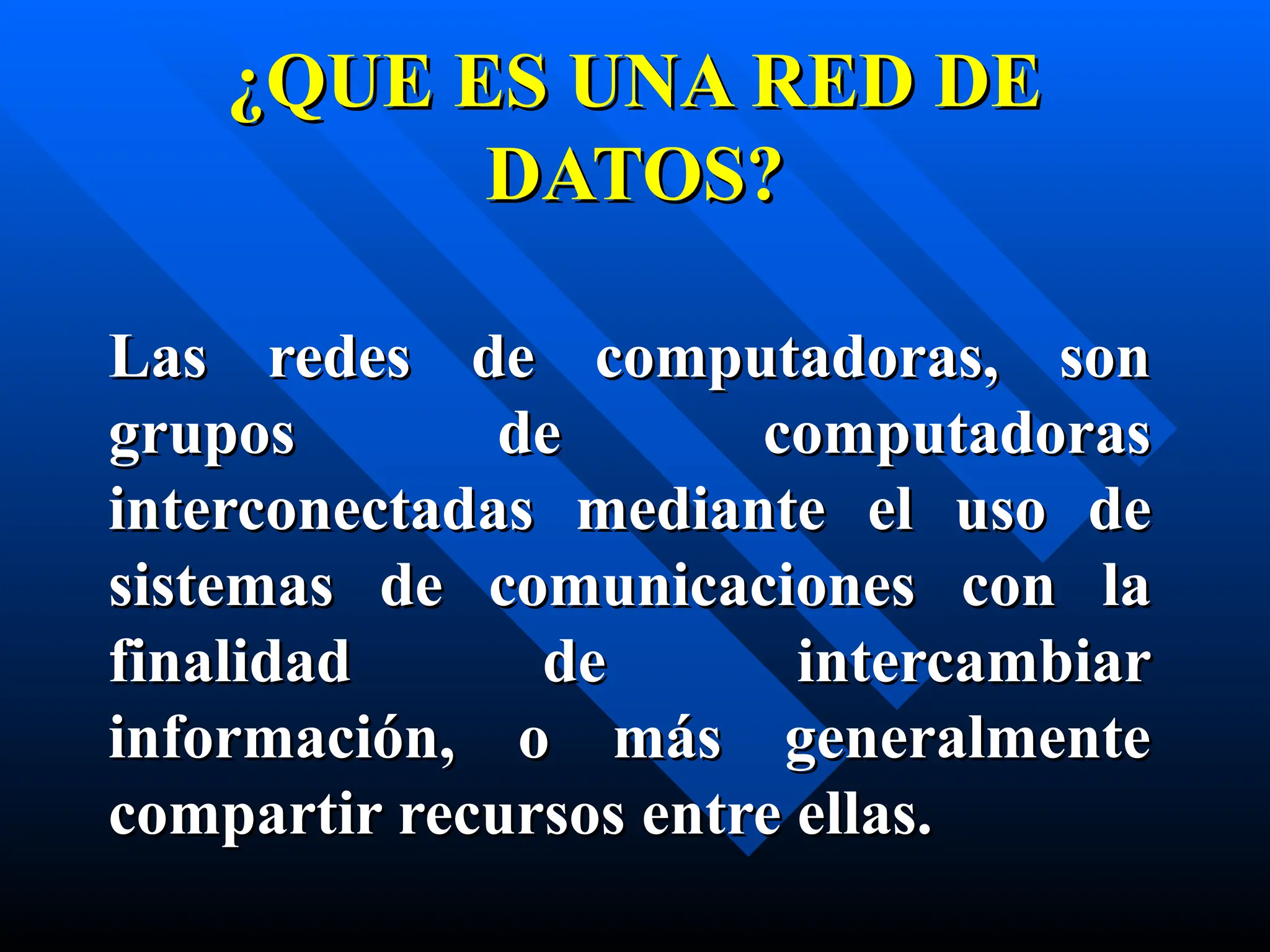 ¿QUE ES UNA RED DE DATOS?

Las redes de computadoras, son grupos de computadoras interconectadas mediante el uso de sistemas de comunicaciones con la finalidad de intercambiar información, o más generalmente compartir recursos entre ellas.